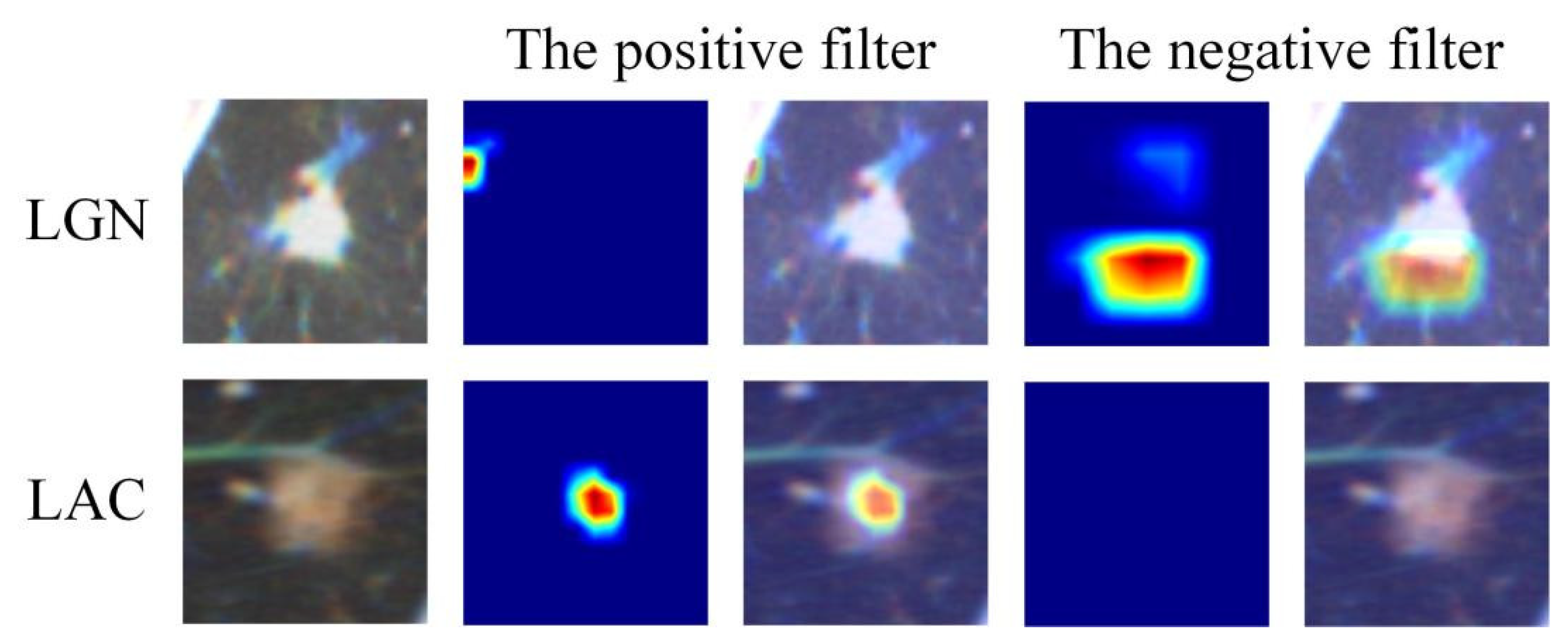 The positive filter
The negative filter

LGN

LAC